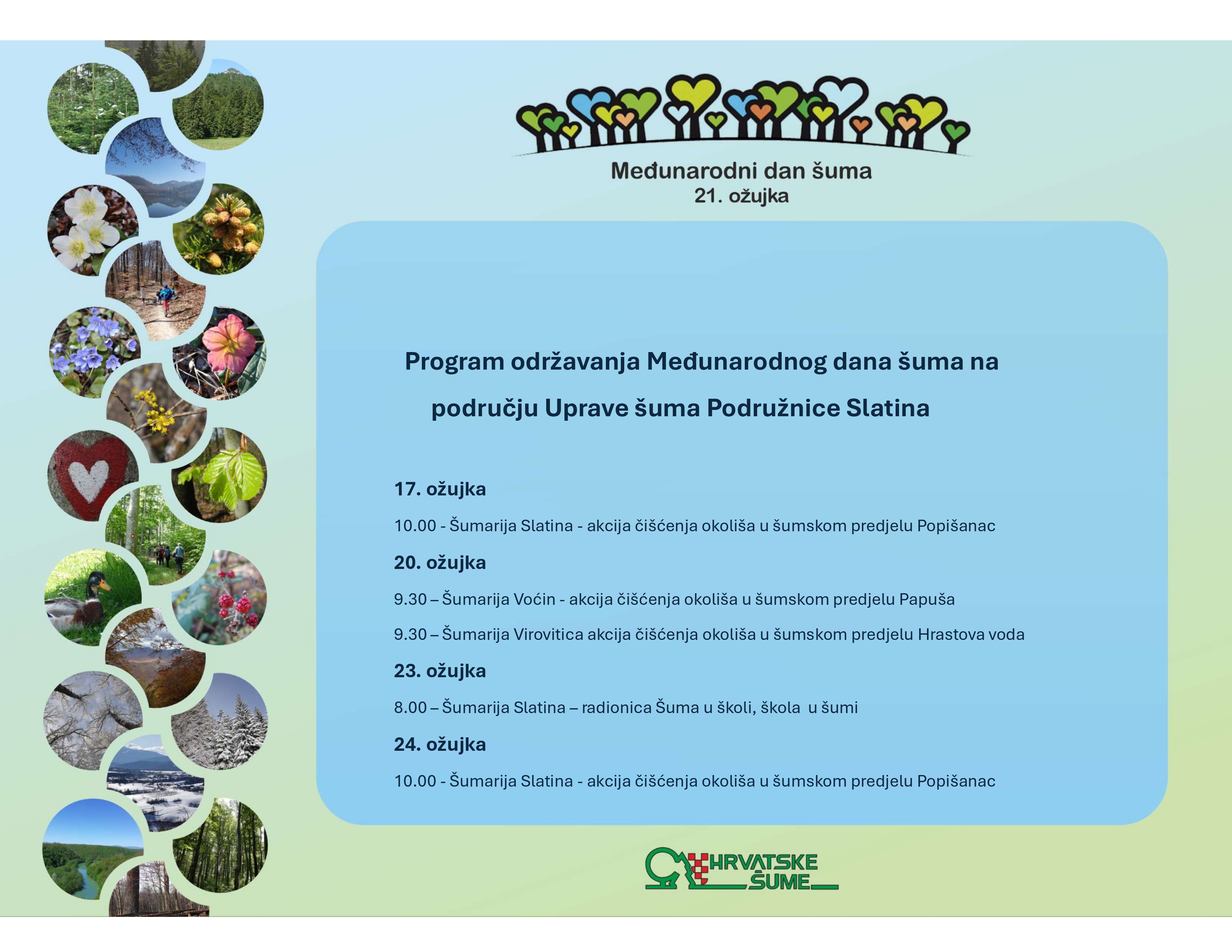 Međunarodni dan šuma
21. ožujka

Program održavanja Međunarodnog dana šuma na području Uprave šuma Podružnice Slatina

17. ožujka

10.00 - Šumarija Slatina - akcija čišćenja okoliša u šumskom predjelu Popišanac

20. ožujka

9.30 – Šumarija Voćin - akcija čišćenja okoliša u šumskom predjelu Papuša

9.30 – Šumarija Virovitica akcija čišćenja okoliša u šumskom predjelu Hrastova voda

23. ožujka

8.00 – Šumarija Slatina – radionica Šuma u školi, škola u šumi

24. ožujka

10.00 - Šumarija Slatina - akcija čišćenja okoliša u šumskom predjelu Popišanac

HRVATSKE ŠUME